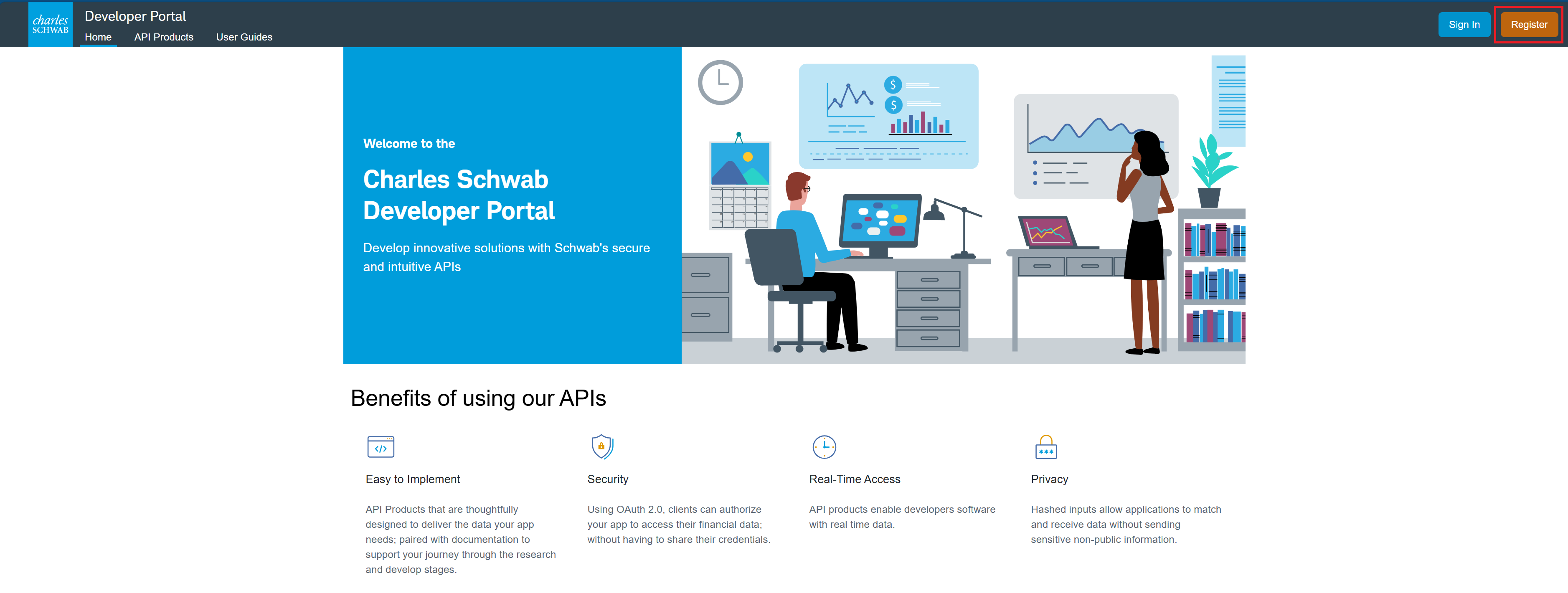 charles SCHWAB

Developer Portal

Home API Products User Guides

Sign In Register

Welcome to the

Charles Schwab Developer Portal

Develop innovative solutions with Schwab's secure and intuitive APIs

Benefits of using our APIs

Easy to Implement

API Products that are thoughtfully designed to deliver the data your app needs; paired with documentation to support your journey through the research and develop stages.

Security

Using OAuth 2.0, clients can authorize your app to access their financial data; without having to share their credentials.

Real-Time Access

API products enable developers software with real time data.

Privacy

Hashed inputs allow applications to match and receive data without sending sensitive non-public information.